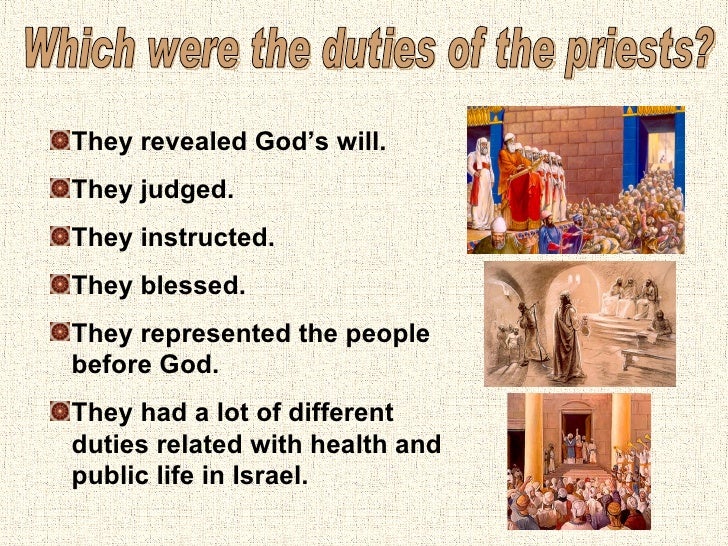 Which were the duties of the priests?

They revealed God’s will.

They judged.

They instructed.

They blessed.

They represented the people before God.

They had a lot of different duties related with health and public life in Israel.